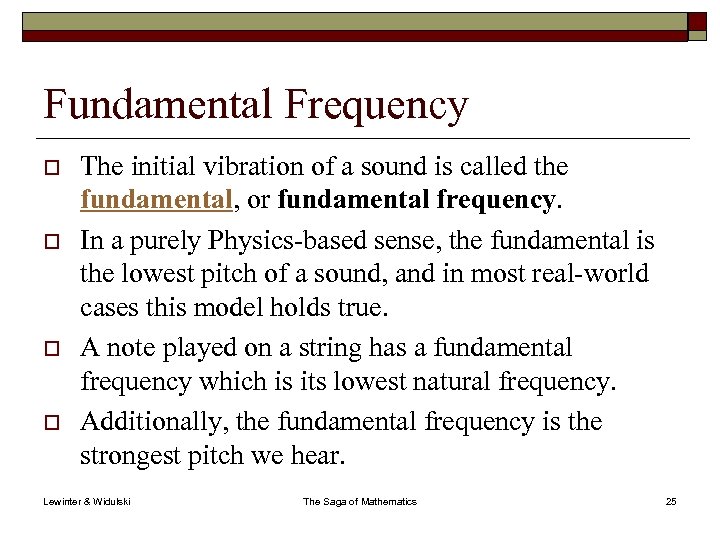 Fundamental Frequency

The initial vibration of a sound is called the fundamental, or fundamental frequency.

In a purely Physics-based sense, the fundamental is the lowest pitch of a sound, and in most real-world cases this model holds true.

A note played on a string has a fundamental frequency which is its lowest natural frequency.

Additionally, the fundamental frequency is the strongest pitch we hear.

Lewinter & Widulski The Saga of Mathematics 25